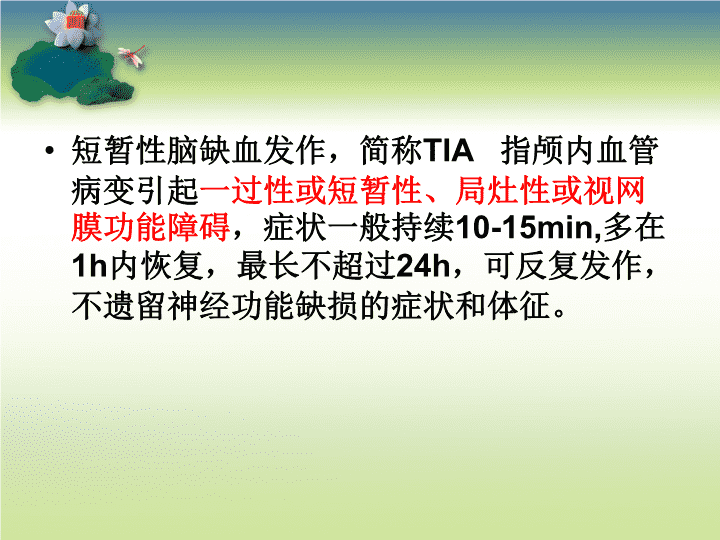 • 短暂性脑缺血发作，简称TIA 指颅内血管病变引起一过性或短暂性、局灶性或视网膜功能障碍，症状一般持续10-15min,多在1h内恢复，最长不超过24h，可反复发作，不遗留神经功能缺损的症状和体征。